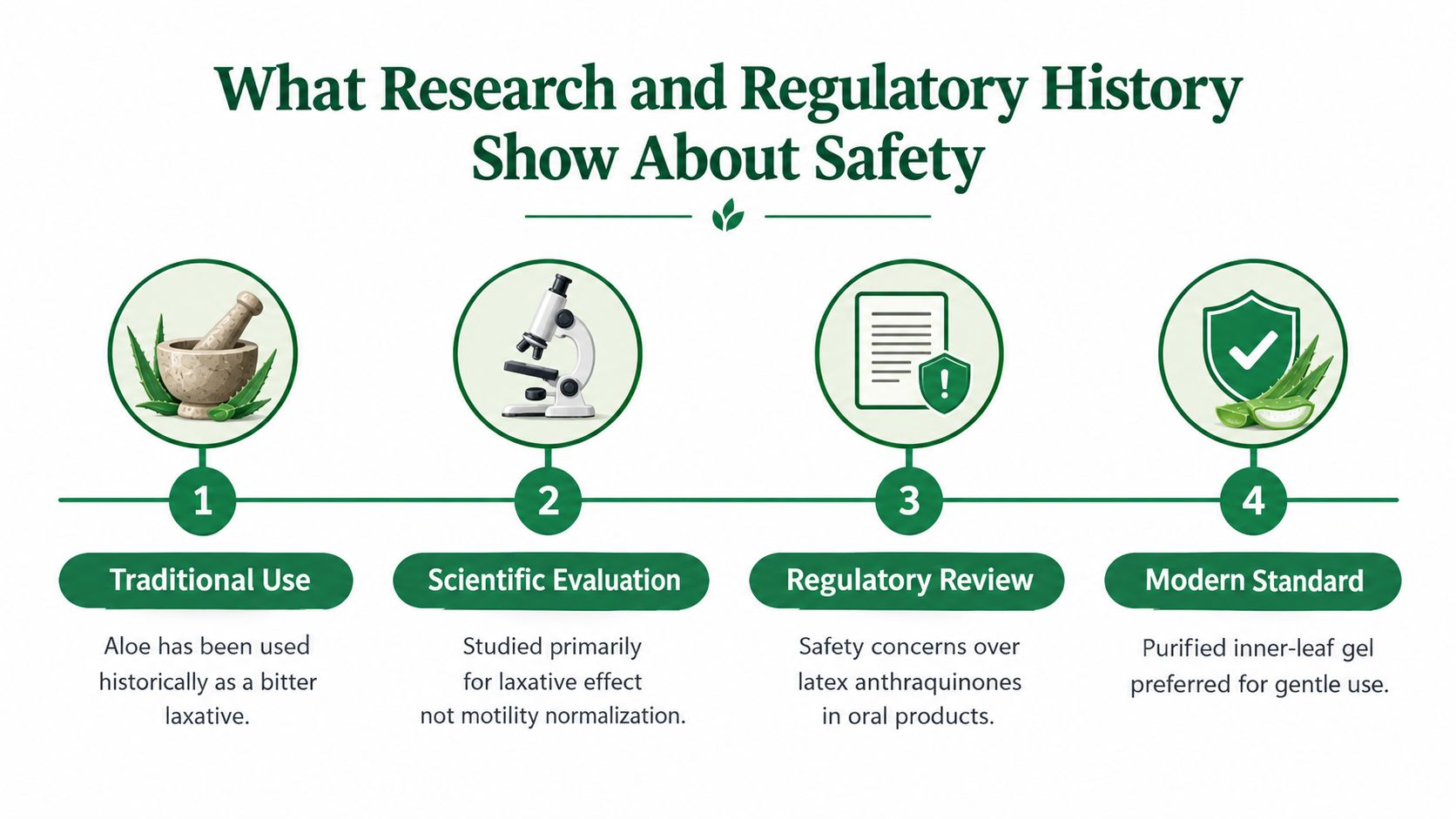 What Research and Regulatory History Show About Safety

1
Traditional Use
Aloe has been used historically as a bitter laxative.

2
Scientific Evaluation
Studied primarily for laxative effect not motility normalization.

3
Regulatory Review
Safety concerns over latex anthraquinones in oral products.

4
Modern Standard
Purified inner-leaf gel preferred for gentle use.